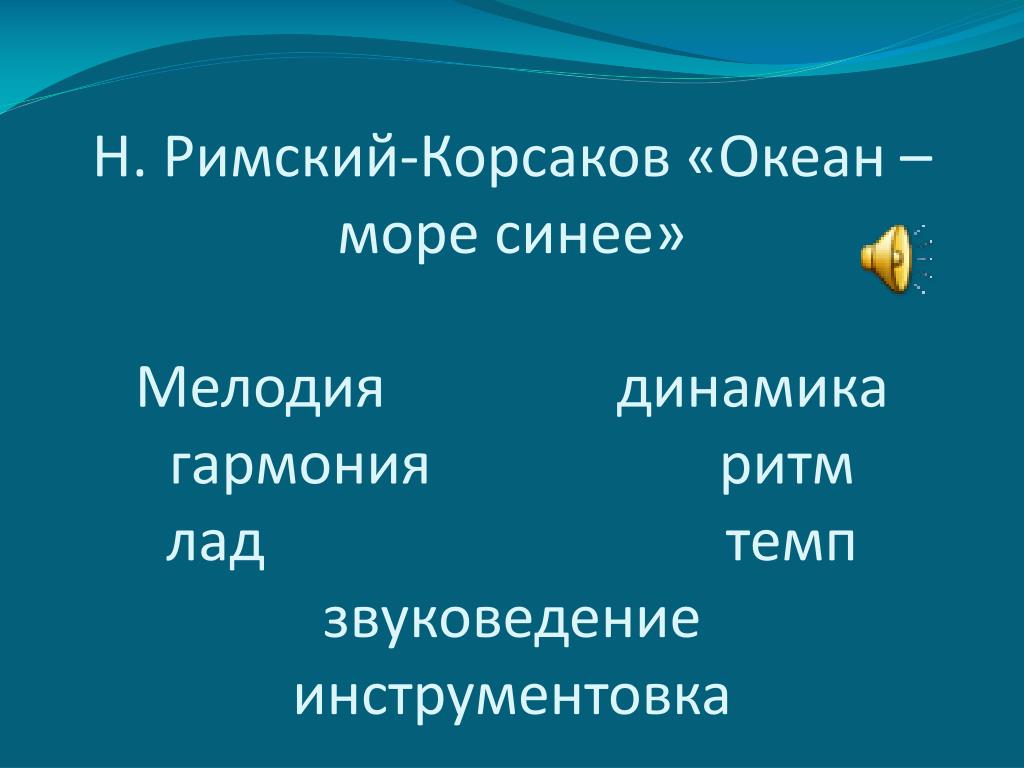 Н. Римский-Корсаков «Океан – море синее»

Мелодия динамика
гармония ритм
лад темп
звуковедение
инструментовка